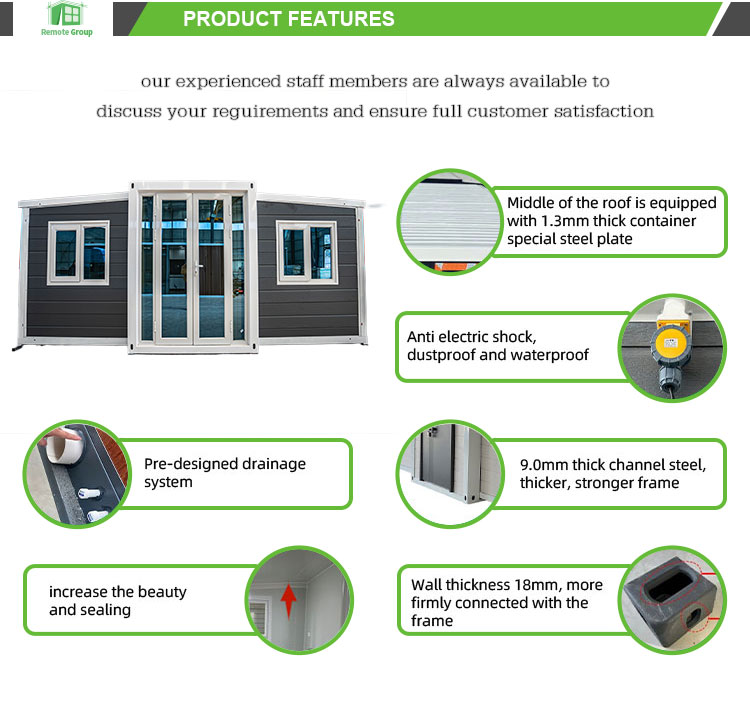 Remote Group

PRODUCT FEATURES

our experienced staff members are always available to discuss your reguirements and ensure full customer satisfaction

Middle of the roof is equipped with 1.3mm thick container special steel plate

Anti electric shock, dustproof and waterproof

Pre-designed drainage system

9.0mm thick channel steel, thicker, stronger frame

increase the beauty and sealing

Wall thickness 18mm, more firmly connected with the frame